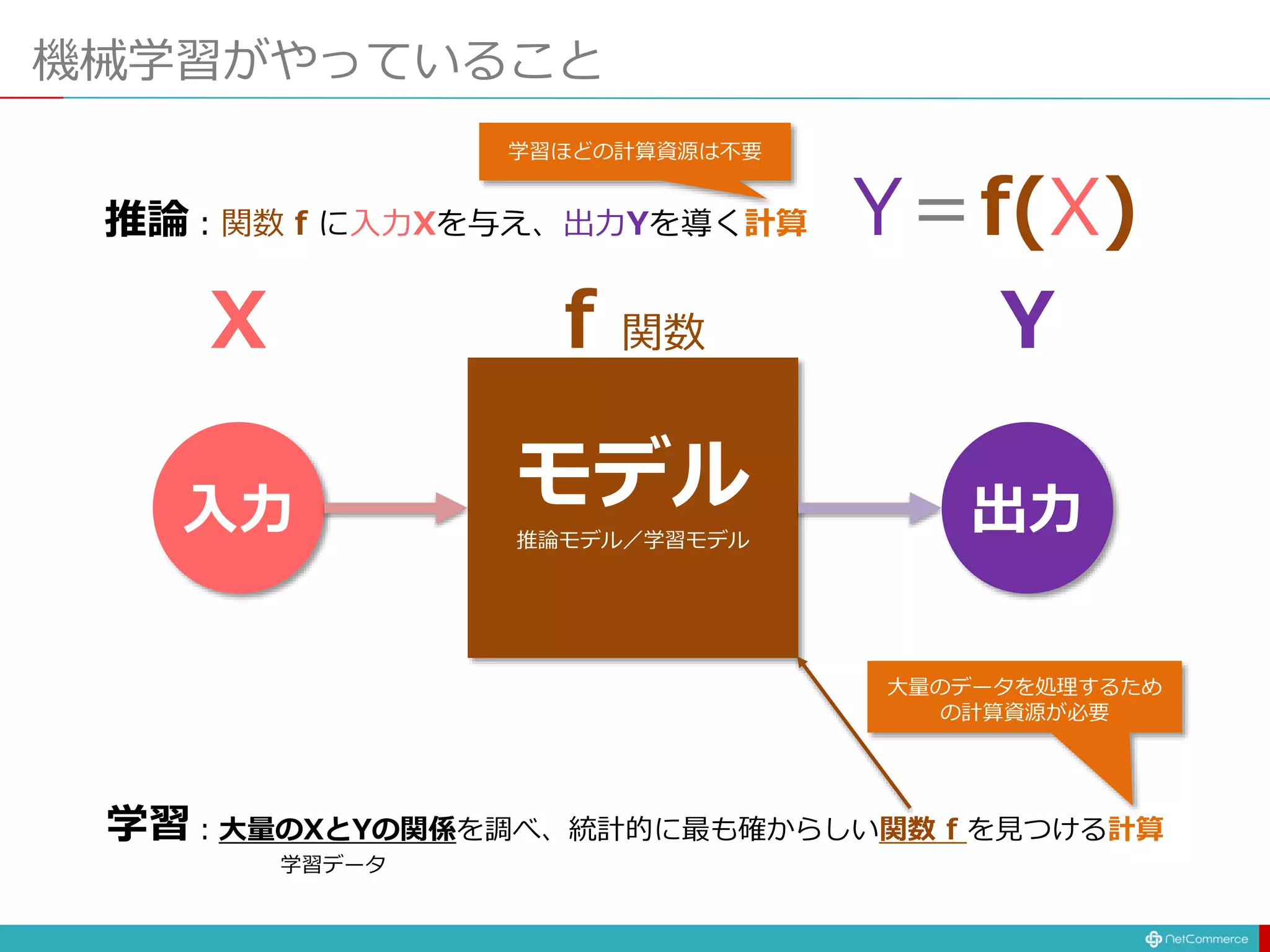 機械学習がやっていること

学習ほどの計算資源は不要

推論：関数 f に入力Xを与え、出力Yを導く計算

$Y = f(X)$

X

f 関数

Y

入力

モデル

推論モデル／学習モデル

出力

大量のデータを処理するための計算資源が必要

学習：大量のXとYの関係を調べ、統計的に最も確からしい関数 f を見つける計算

学習データ

NetCommerce